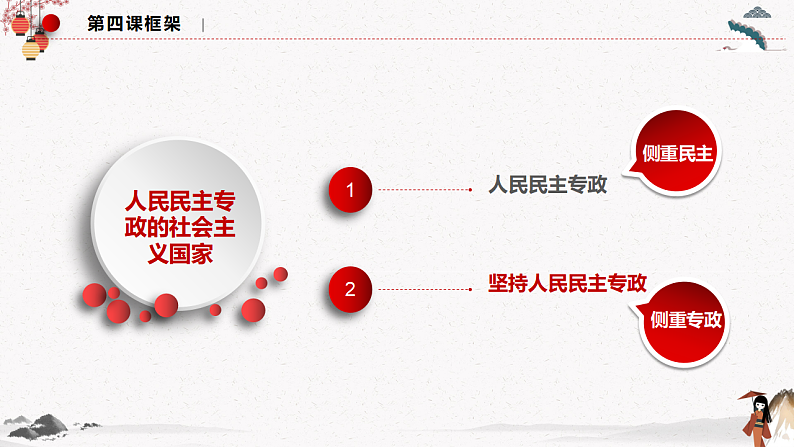 第四课框架

人民民主专政的社会主义国家

1

人民民主专政

侧重民主

2

坚持人民民主专政

侧重专政